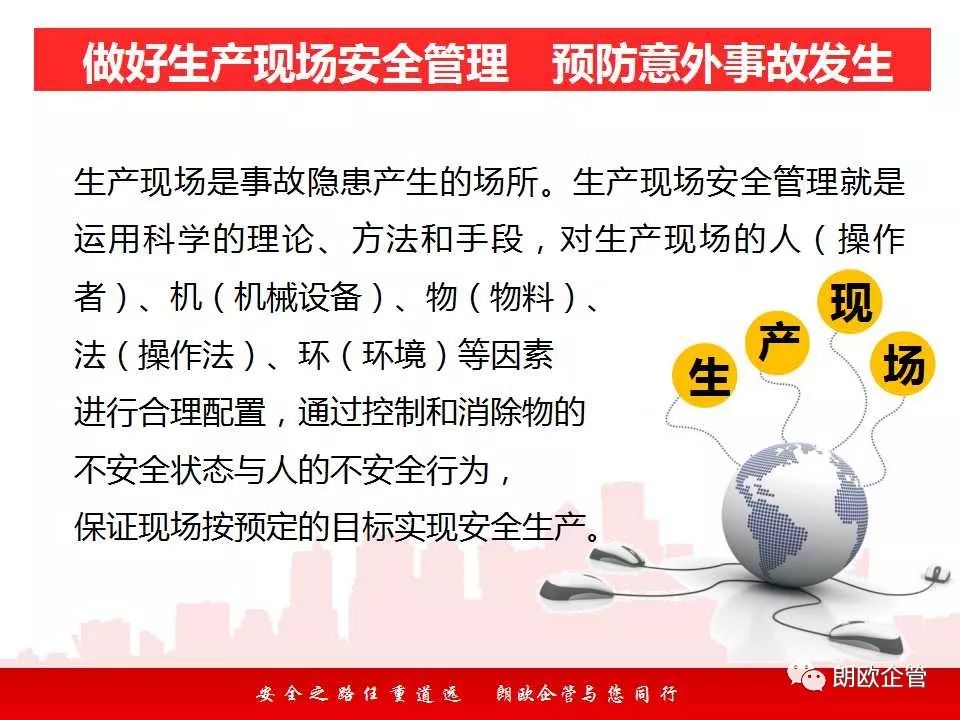 做好生产现场安全管理　预防意外事故发生

生产现场是事故隐患产生的场所。生产现场安全管理就是运用科学的理论、方法和手段，对生产现场的人（操作者）、机（机械设备）、物（物料）、法（操作法）、环（环境）等因素进行合理配置，通过控制和消除物的不安全状态与人的不安全行为，保证现场按预定的目标实现安全生产。

生
产
现
场

安全之路任重道远　朗欧企管与您同行

朗欧企管